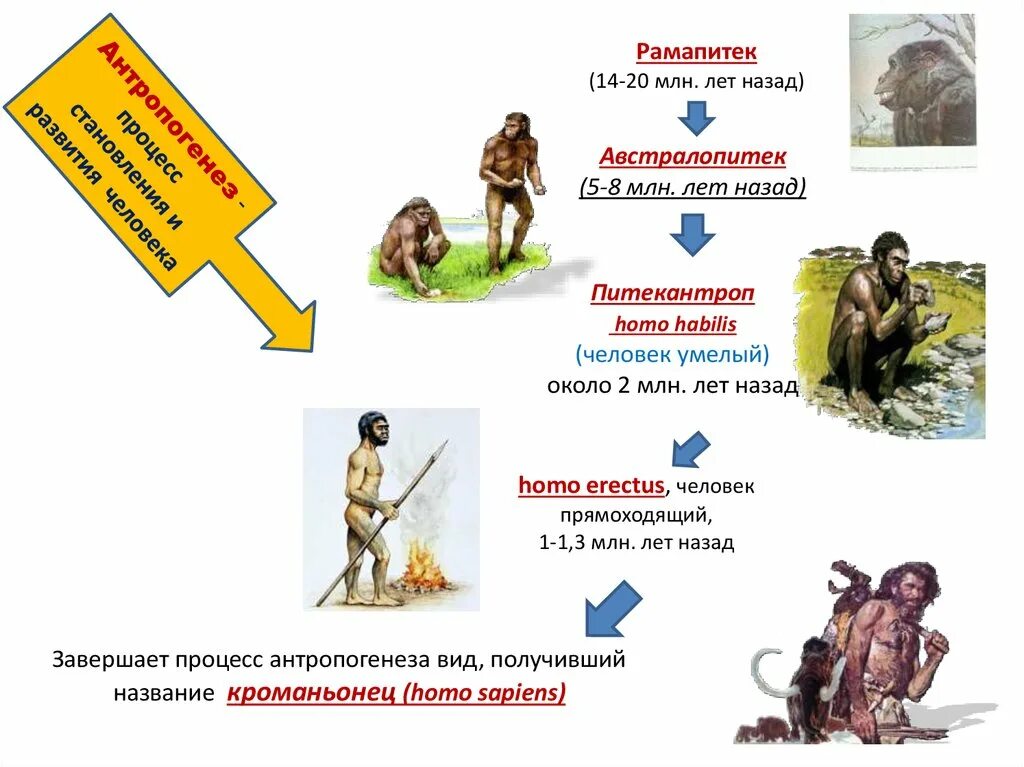 Антропогенез - процесс становления и развития человека

Рамапитек
(14-20 млн. лет назад)

Австралопитек
(5-8 млн. лет назад)

Питекантроп
homo habilis
(человек умелый)
около 2 млн. лет назад

homo erectus, человек прямоходящий,
1-1,3 млн. лет назад

Завершает процесс антропогенеза вид, получивший название кроманьонец (homo sapiens)